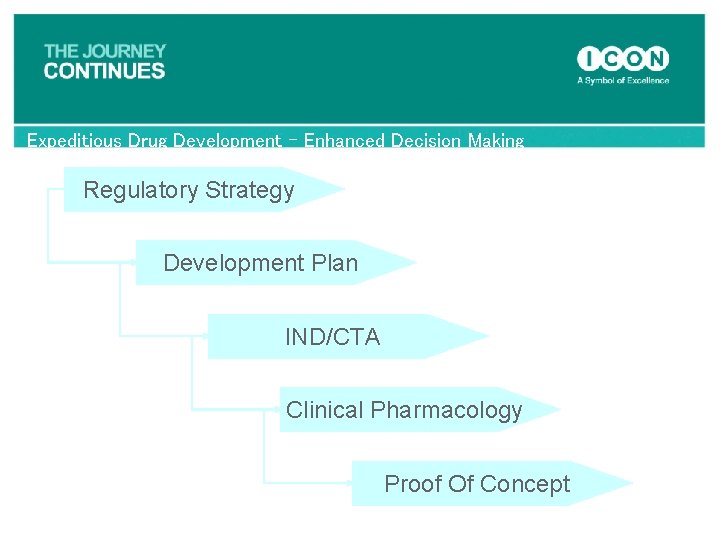 THE JOURNEY
CONTINUES

ICON
A Symbol of Excellence

Expeditious Drug Development – Enhanced Decision Making

Regulatory Strategy

Development Plan

IND/CTA

Clinical Pharmacology

Proof Of Concept